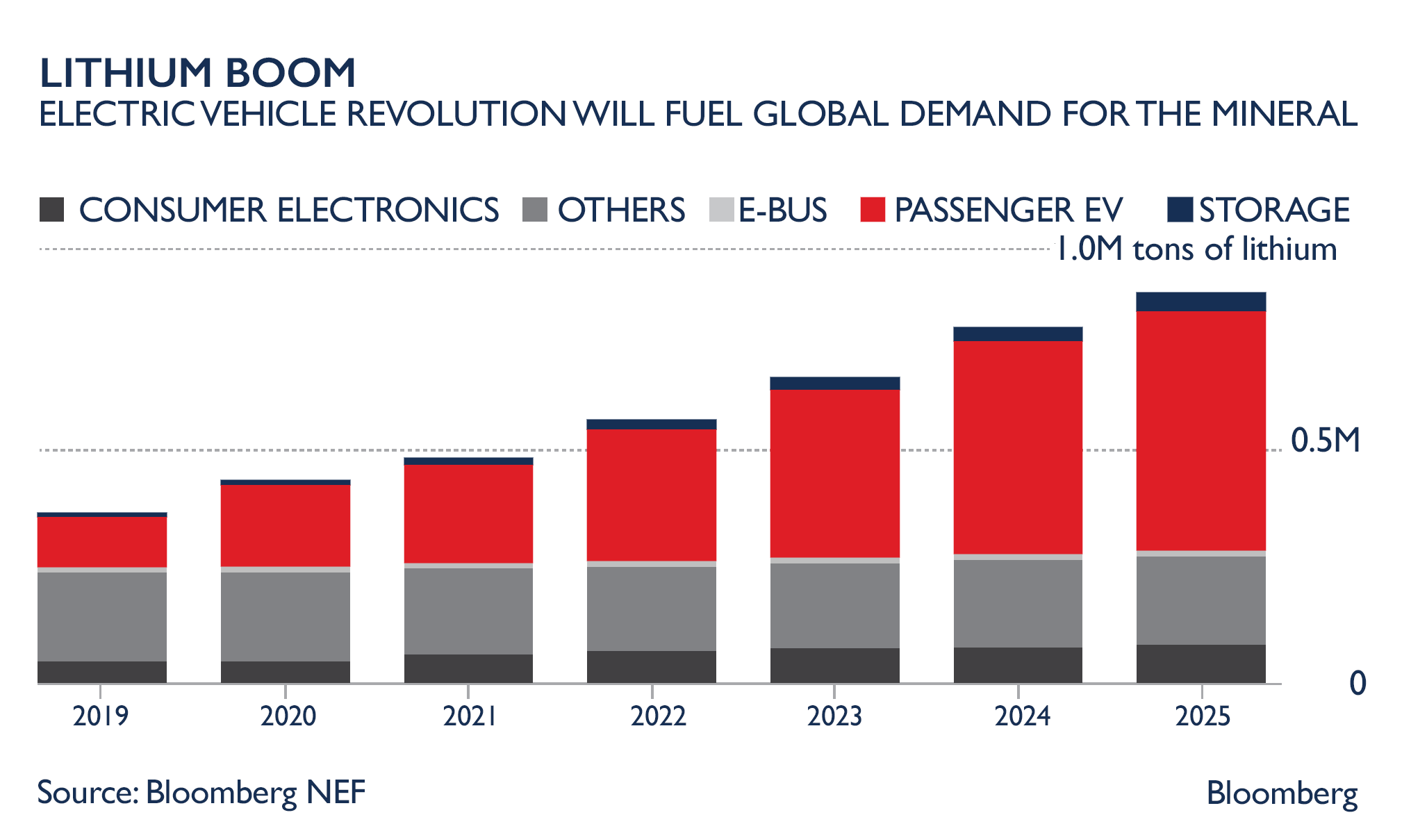 LITHIUM BOOM
ELECTRIC VEHICLE REVOLUTION WILL FUEL GLOBAL DEMAND FOR THE MINERAL

CONSUMER ELECTRONICS OTHERS E-BUS PASSENGER EV STORAGE

1.0M tons of lithium

0.5M

0

2019 2020 2021 2022 2023 2024 2025

Source: Bloomberg NEF

Bloomberg